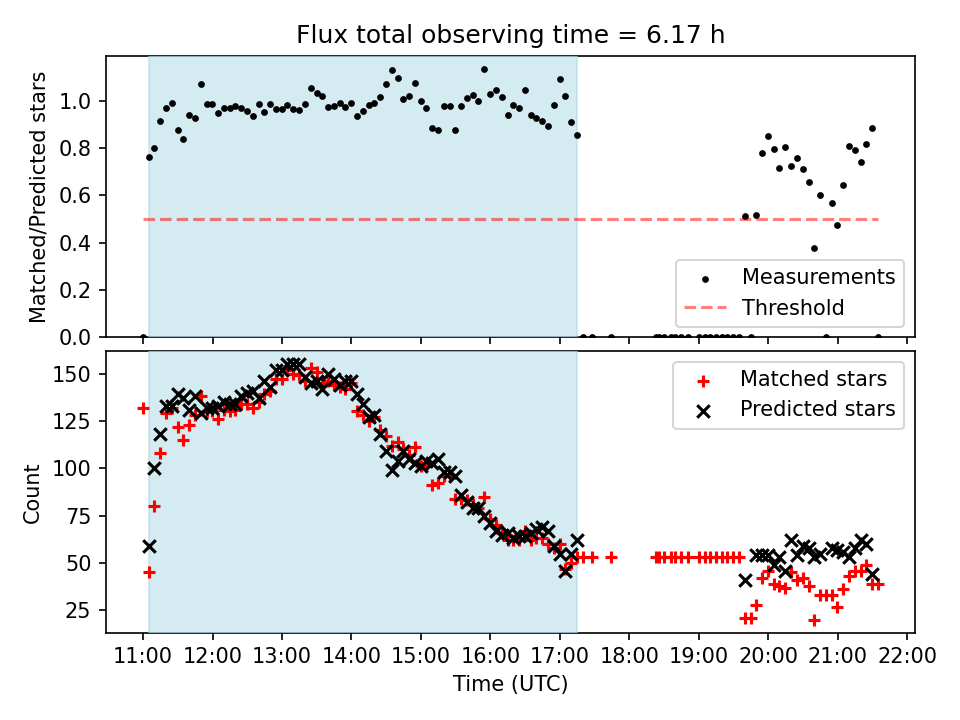 Flux total observing time = 6.17 h

Matched/Predicted stars

1.0
0.8
0.6
0.4
0.2
0.0

Measurements
Threshold

Count

150
125
100
75
50
25

Matched stars
Predicted stars

11:00 12:00 13:00 14:00 15:00 16:00 17:00 18:00 19:00 20:00 21:00 22:00

Time (UTC)